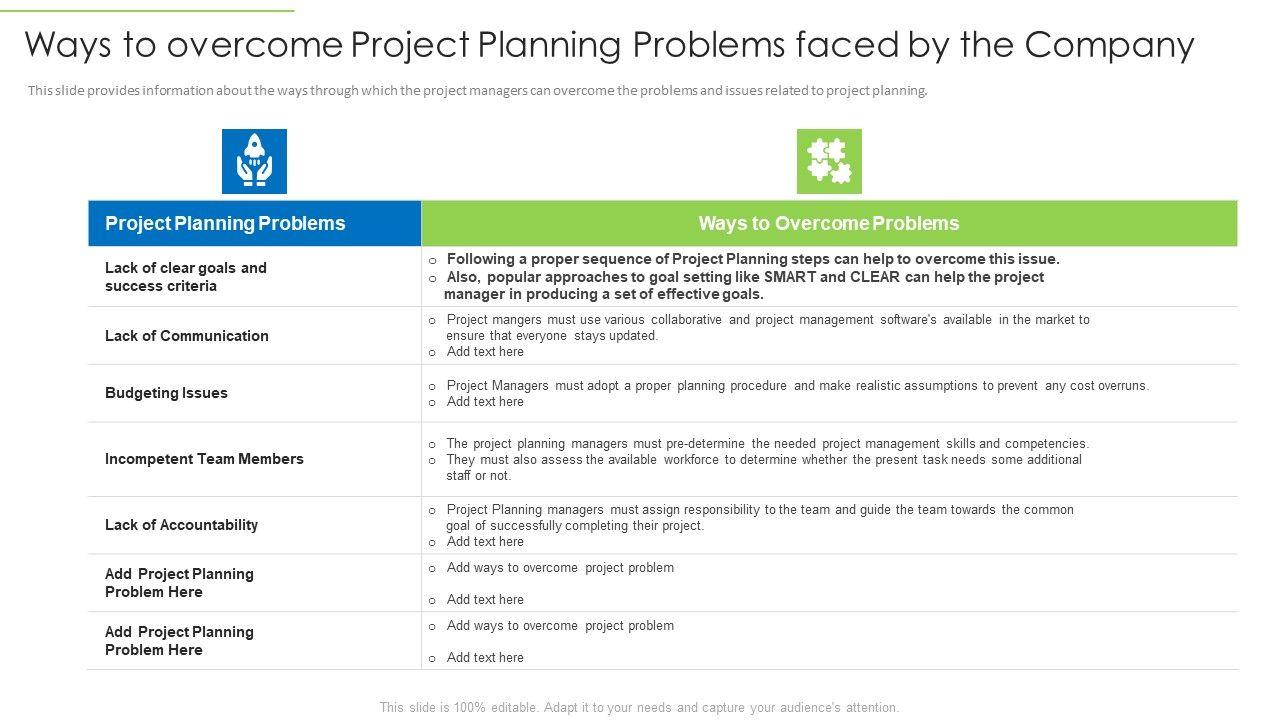 Ways to overcome Project Planning Problems faced by the Company

This slide provides information about the ways through which the project managers can overcome the problems and issues related to project planning.

| Project Planning Problems | Ways to Overcome Problems |
|---|---|
| Lack of clear goals and success criteria | o Following a proper sequence of Project Planning steps can help to overcome this issue. o Also, popular approaches to goal setting like SMART and CLEAR can help the project manager in producing a set of effective goals. |
| Lack of Communication | o Project mangers must use various collaborative and project management software's available in the market to ensure that everyone stays updated. o Add text here |
| Budgeting Issues | o Project Managers must adopt a proper planning procedure and make realistic assumptions to prevent any cost overruns. o Add text here |
| Incompetent Team Members | o The project planning managers must pre-determine the needed project management skills and competencies. o They must also assess the available workforce to determine whether the present task needs some additional staff or not. |
| Lack of Accountability | o Project Planning managers must assign responsibility to the team and guide the team towards the common goal of successfully completing their project. o Add text here |
| Add Project Planning Problem Here | o Add ways to overcome project problem o Add text here |
| Add Project Planning Problem Here | o Add ways to overcome project problem o Add text here |

This slide is 100% editable. Adapt it to your needs and capture your audience's attention.